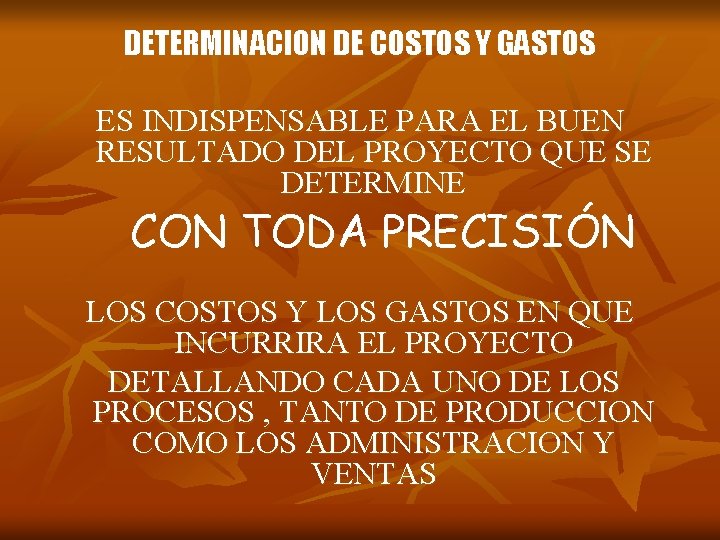 DETERMINACION DE COSTOS Y GASTOS

ES INDISPENSABLE PARA EL BUEN RESULTADO DEL PROYECTO QUE SE DETERMINE

CON TODA PRECISIÓN

LOS COSTOS Y LOS GASTOS EN QUE INCURRIRA EL PROYECTO

DETALLANDO CADA UNO DE LOS PROCESOS , TANTO DE PRODUCCION COMO LOS ADMINISTRACION Y VENTAS